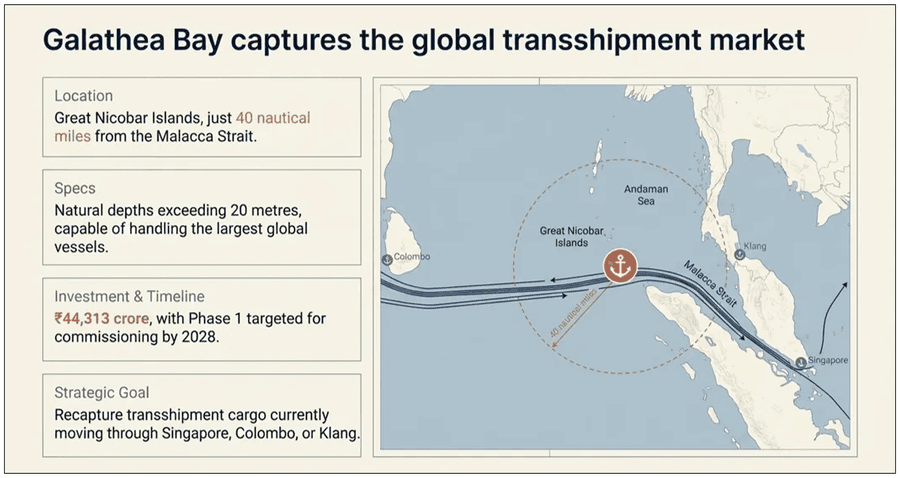 Galathea Bay captures the global transshipment market

Location
Great Nicobar Islands, just 40 nautical miles from the Malacca Strait.

Specs
Natural depths exceeding 20 metres, capable of handling the largest global vessels.

Investment & Timeline
₹44,313 crore, with Phase 1 targeted for commissioning by 2028.

Strategic Goal
Recapture transshipment cargo currently moving through Singapore, Colombo, or Klang.

Andaman Sea

Great Nicobar Islands

Colombo

Klang

Malacca Strait

40 nautical miles

Singapore